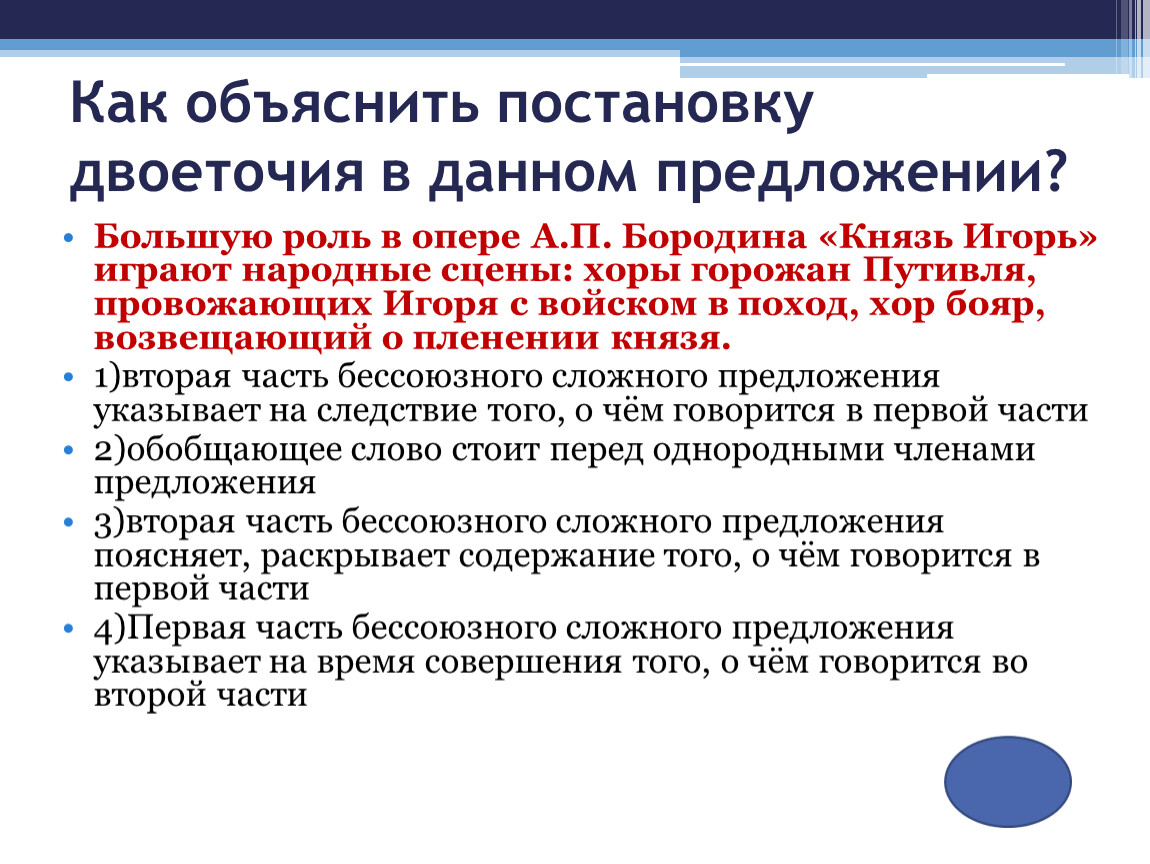 Как объяснить постановку двоеточия в данном предложении?

• Большую роль в опере А.П. Бородина «Князь Игорь» играют народные сцены: хоры горожан Путивля, провожающих Игоря с войском в поход, хор бояр, возвещающий о пленении князя.
• 1)вторая часть бессоюзного сложного предложения указывает на следствие того, о чём говорится в первой части
• 2)обобщающее слово стоит перед однородными членами предложения
• 3)вторая часть бессоюзного сложного предложения поясняет, раскрывает содержание того, о чём говорится в первой части
• 4)Первая часть бессоюзного сложного предложения указывает на время совершения того, о чём говорится во второй части